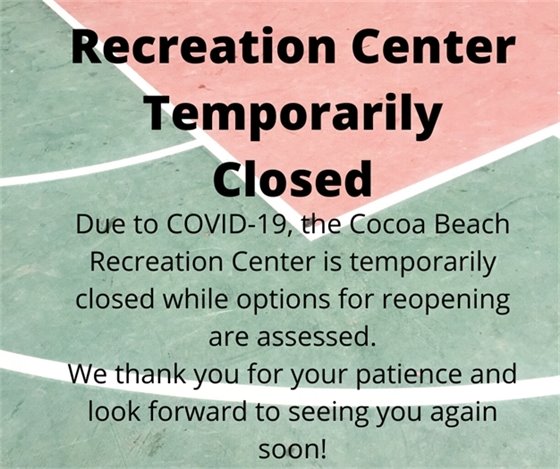 Recreation Center Temporarily Closed

Due to COVID-19, the Cocoa Beach Recreation Center is temporarily closed while options for reopening are assessed.
We thank you for your patience and look forward to seeing you again soon!